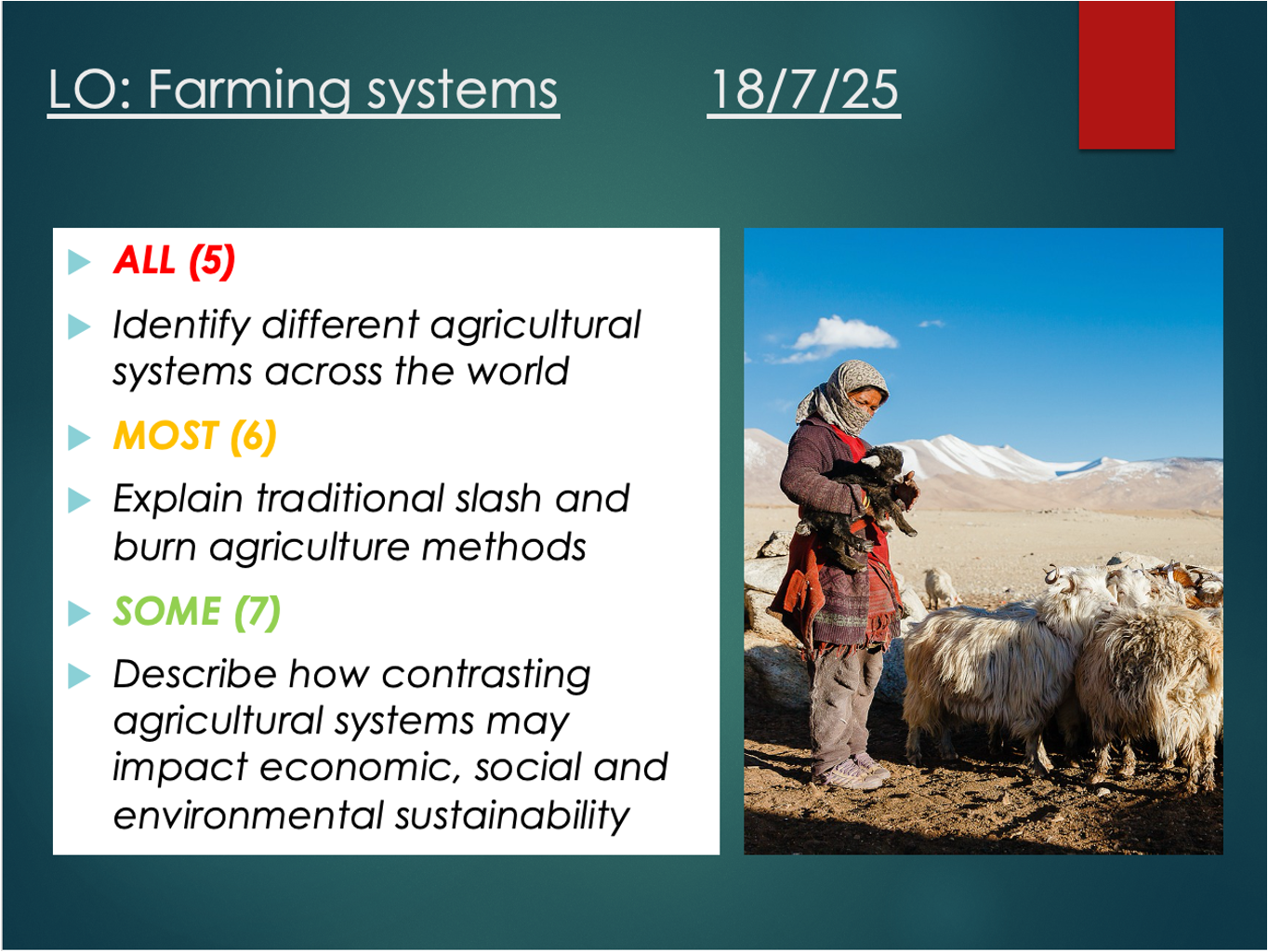 LO: Farming systems 18/7/25

ALL (5)

Identify different agricultural systems across the world

MOST (6)

Explain traditional slash and burn agriculture methods

SOME (7)

Describe how contrasting agricultural systems may impact economic, social and environmental sustainability